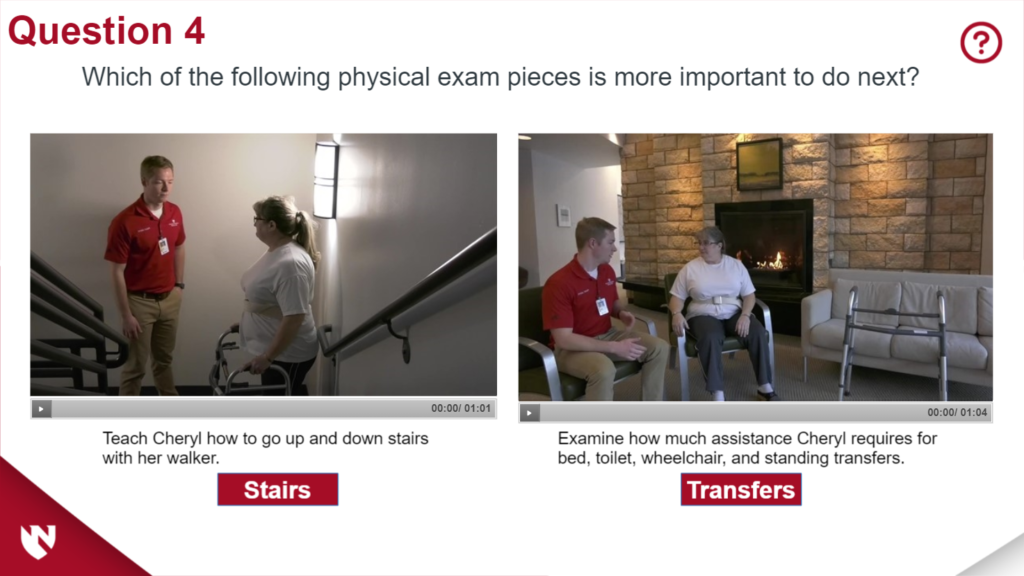 Question 4

?

Which of the following physical exam pieces is more important to do next?

00:00/ 01:01

Teach Cheryl how to go up and down stairs with her walker.

Stairs

00:00/ 01:04

Examine how much assistance Cheryl requires for bed, toilet, wheelchair, and standing transfers.

Transfers